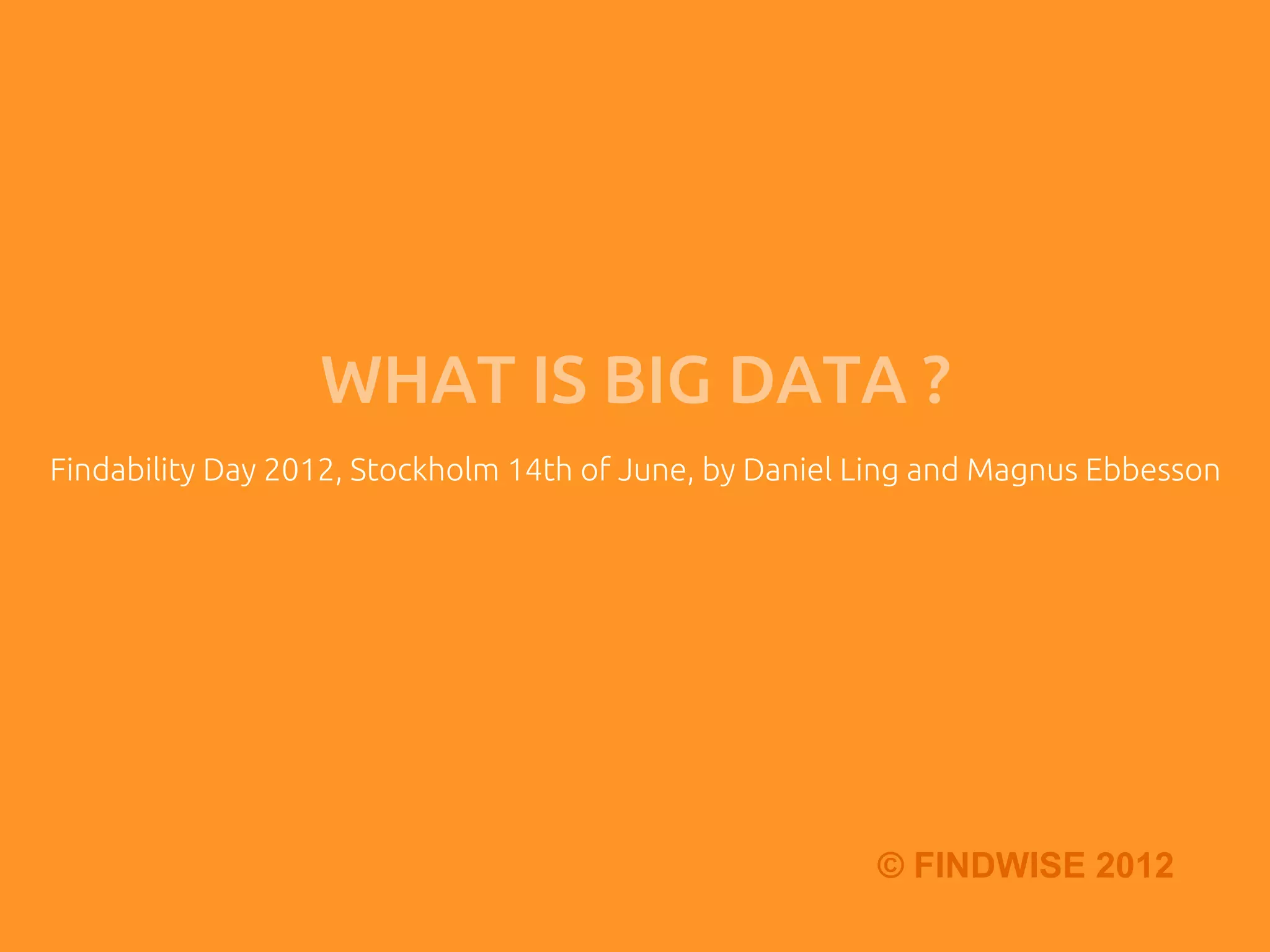 WHAT IS BIG DATA ?

Findability Day 2012, Stockholm 14th of June, by Daniel Ling and Magnus Ebbesson

© FINDWISE 2012